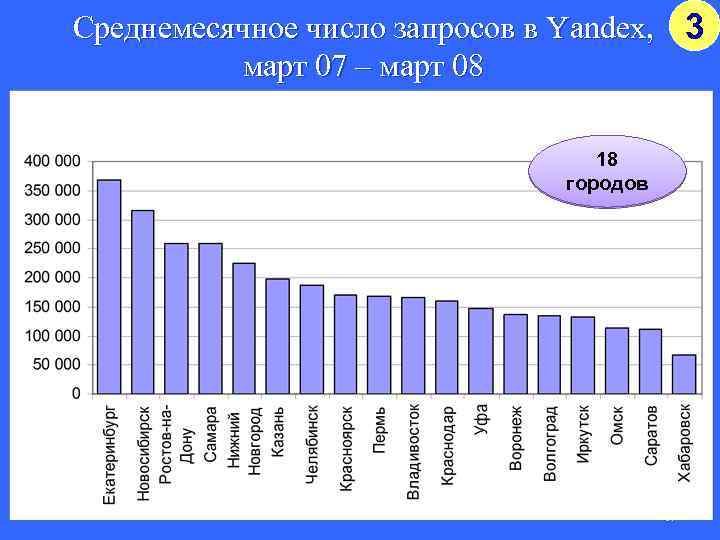 Среднемесячное число запросов в Yandex, март 07 – март 08

3

18 городов

400 000
350 000
300 000
250 000
200 000
150 000
100 000
50 000
0

Екатеринбург
Новосибирск
Ростов-на-Дону
Самара
Нижний Новгород
Казань
Челябинск
Красноярск
Пермь
Владивосток
Краснодар
Уфа
Воронеж
Волгоград
Иркутск
Омск
Саратов
Хабаровск